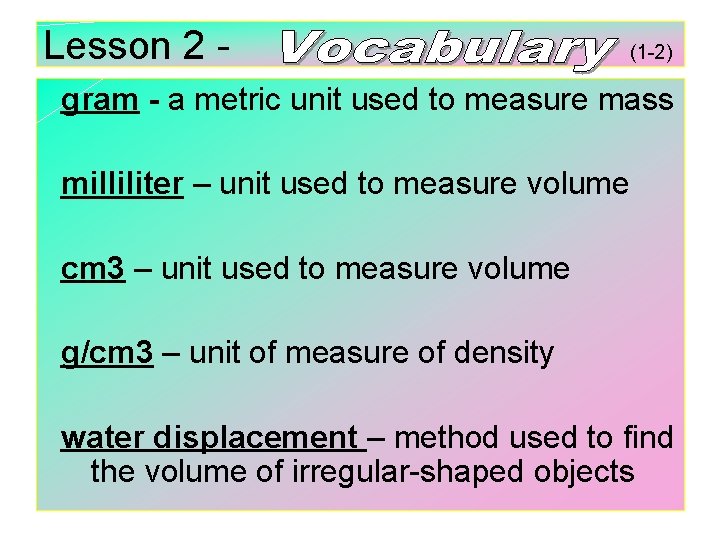 Lesson 2 - Vocabulary (1-2)

gram - a metric unit used to measure mass

milliliter – unit used to measure volume

cm3 – unit used to measure volume

g/cm3 – unit of measure of density

water displacement – method used to find the volume of irregular-shaped objects